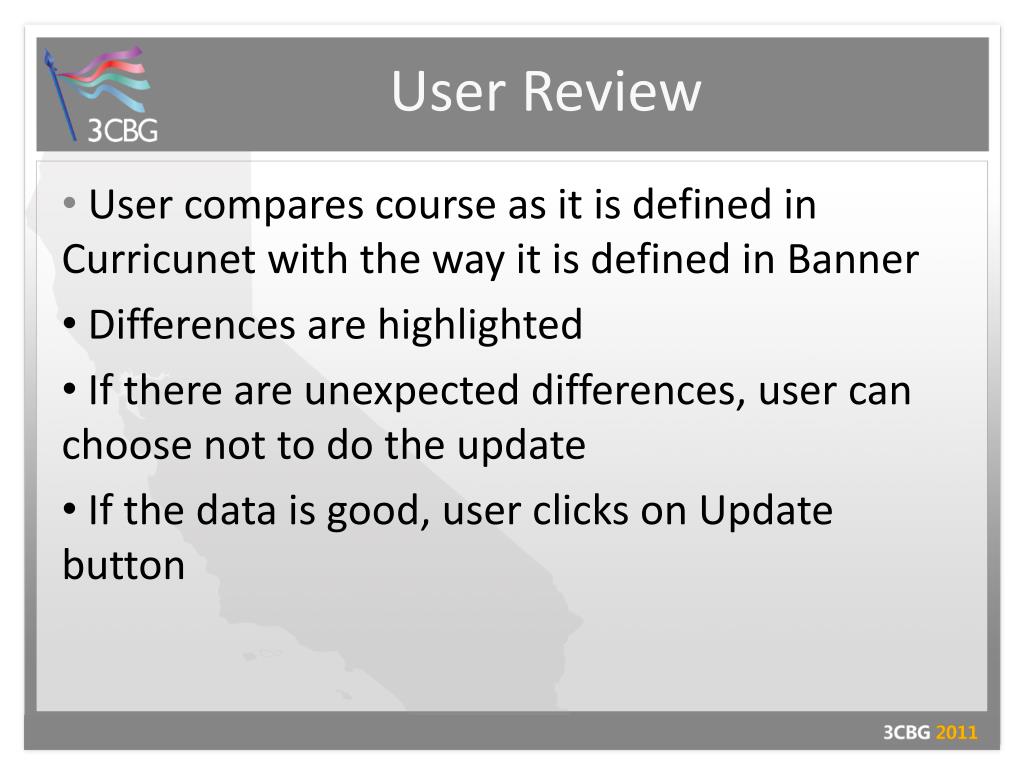 3CBG

User Review

• User compares course as it is defined in Curricunet with the way it is defined in Banner

• Differences are highlighted

• If there are unexpected differences, user can choose not to do the update

• If the data is good, user clicks on Update button

3CBG 2011